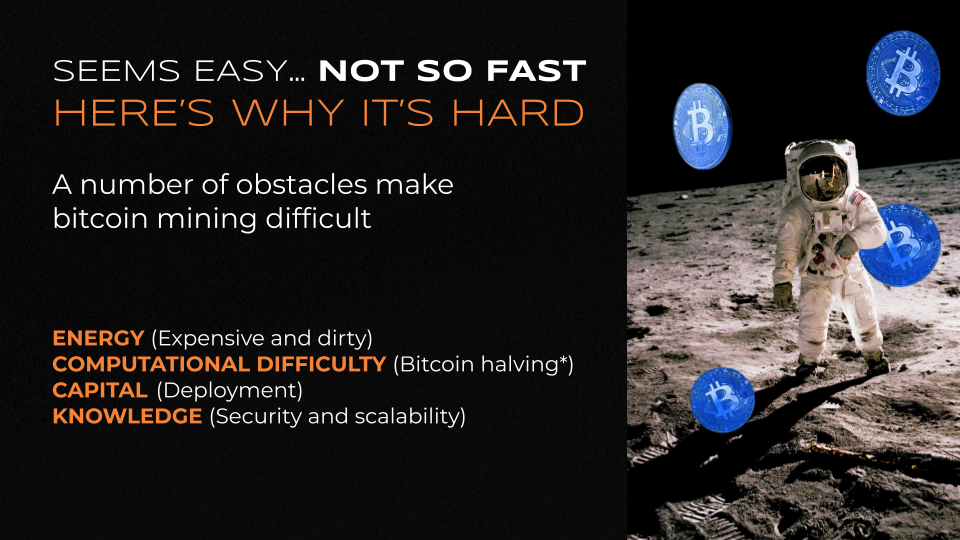 SEEMS EASY... NOT SO FAST
HERE'S WHY IT'S HARD

A number of obstacles make bitcoin mining difficult

ENERGY (Expensive and dirty)
COMPUTATIONAL DIFFICULTY (Bitcoin halving*)
CAPITAL (Deployment)
KNOWLEDGE (Security and scalability)